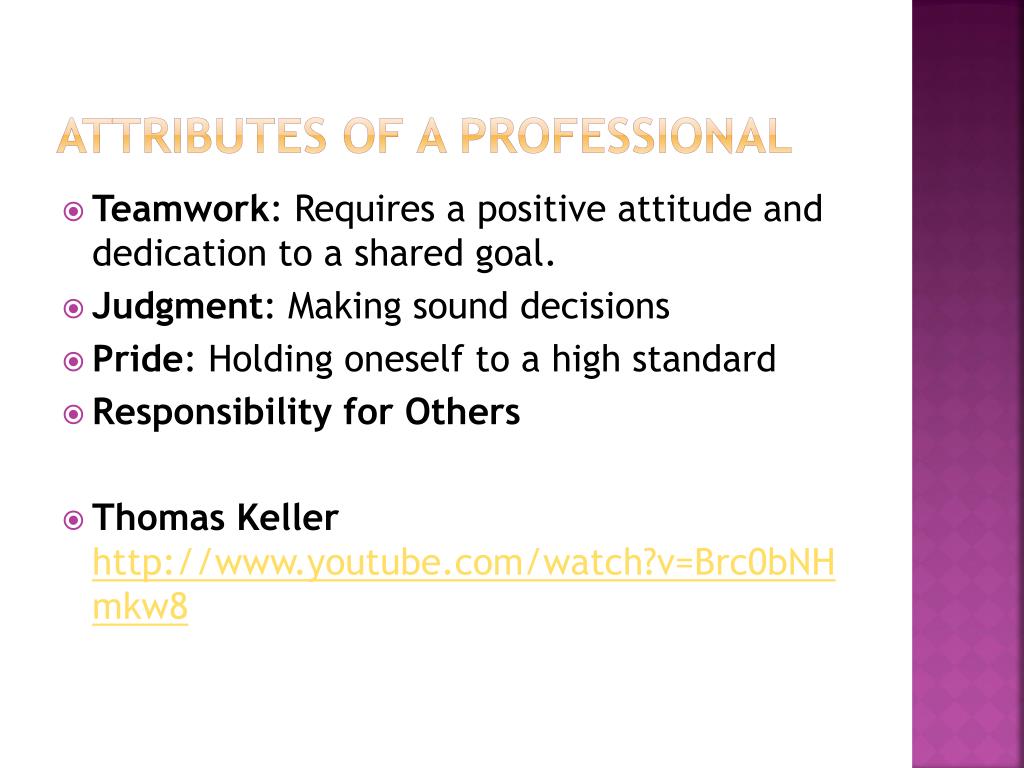 ATTRIBUTES OF A PROFESSIONAL

Teamwork: Requires a positive attitude and dedication to a shared goal.

Judgment: Making sound decisions

Pride: Holding oneself to a high standard

Responsibility for Others

Thomas Keller http://www.youtube.com/watch?v=Brc0bNHmkw8